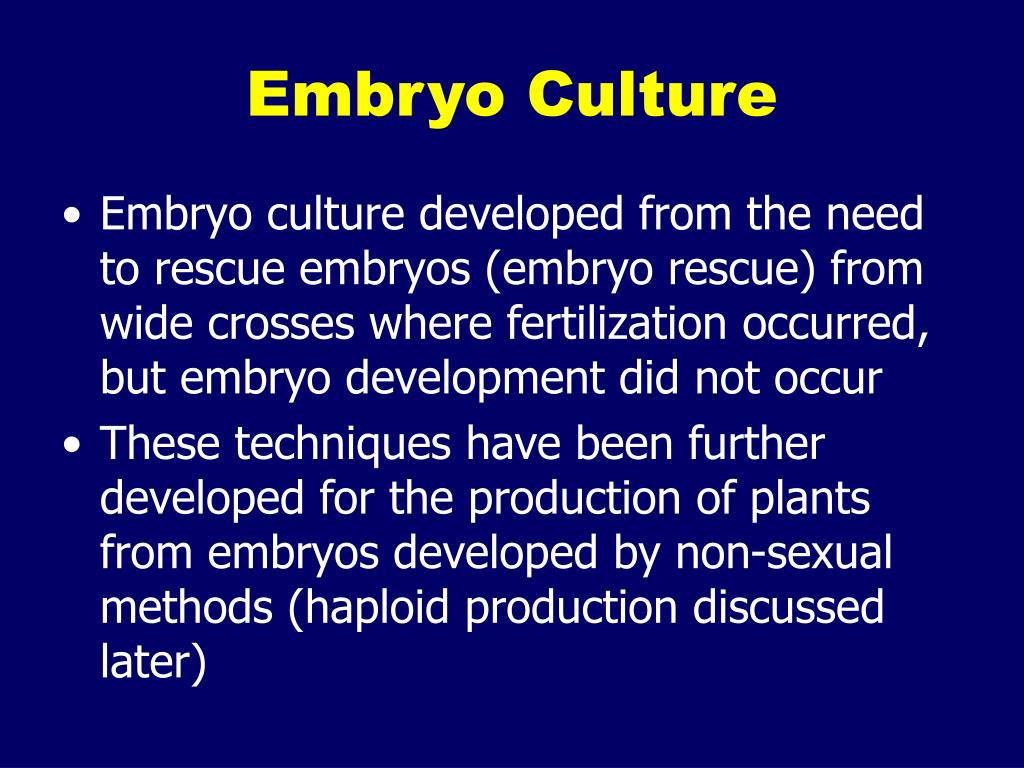 Embryo Culture

• Embryo culture developed from the need to rescue embryos (embryo rescue) from wide crosses where fertilization occurred, but embryo development did not occur
• These techniques have been further developed for the production of plants from embryos developed by non-sexual methods (haploid production discussed later)